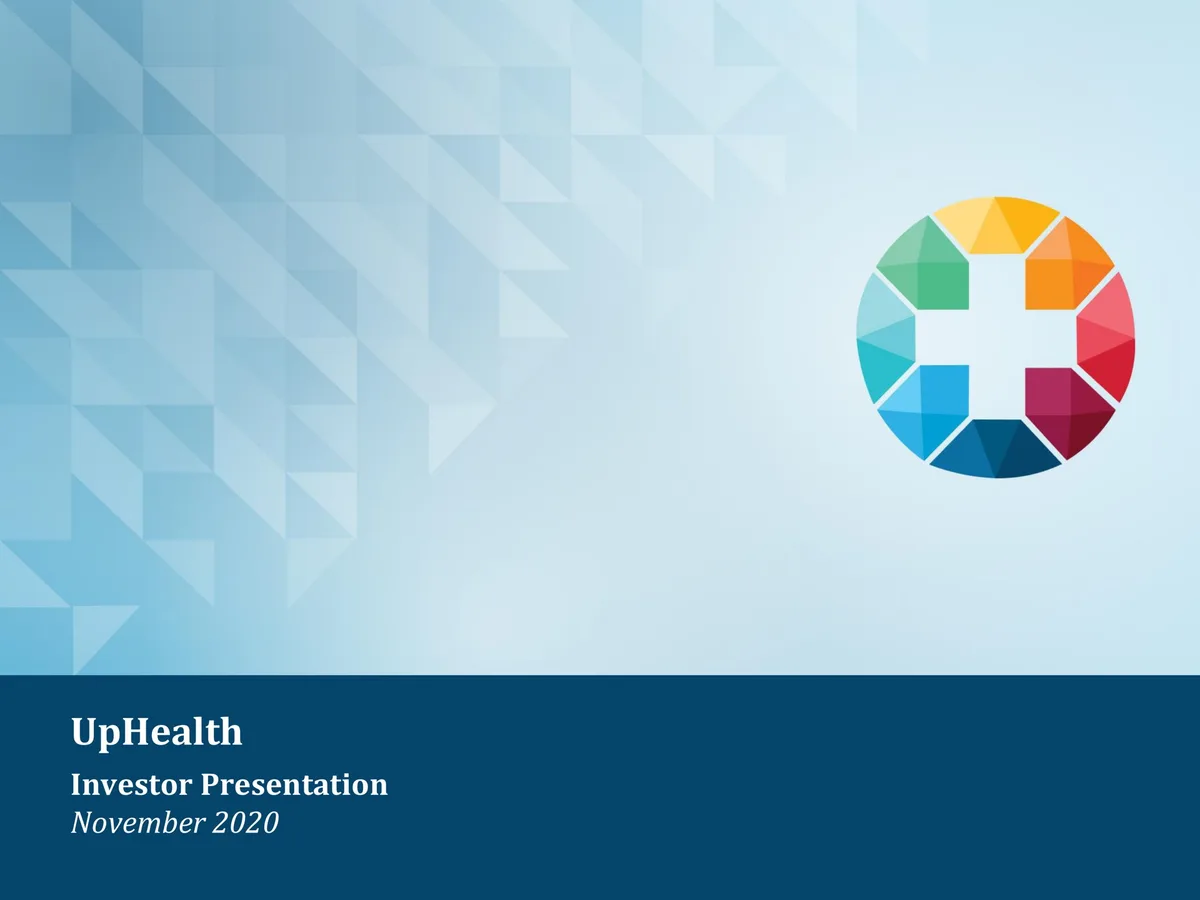 UpHealth

Investor Presentation
November 2020